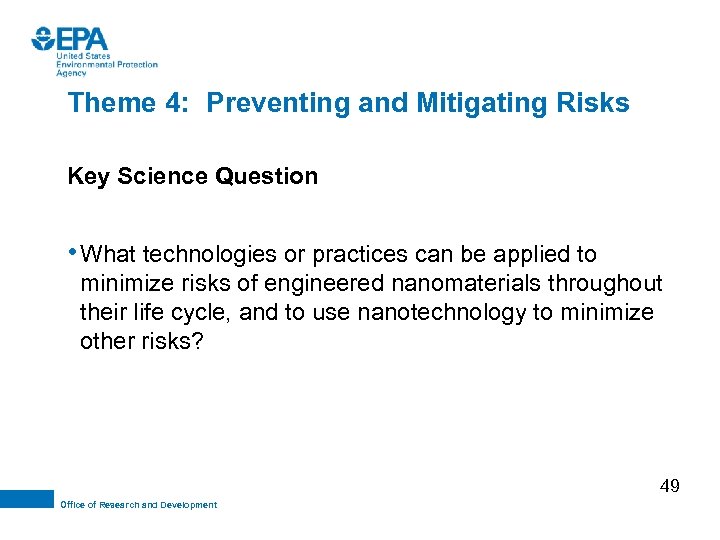 EPA
United States
Environmental Protection
Agency

Theme 4: Preventing and Mitigating Risks

Key Science Question

• What technologies or practices can be applied to minimize risks of engineered nanomaterials throughout their life cycle, and to use nanotechnology to minimize other risks?

49

Office of Research and Development